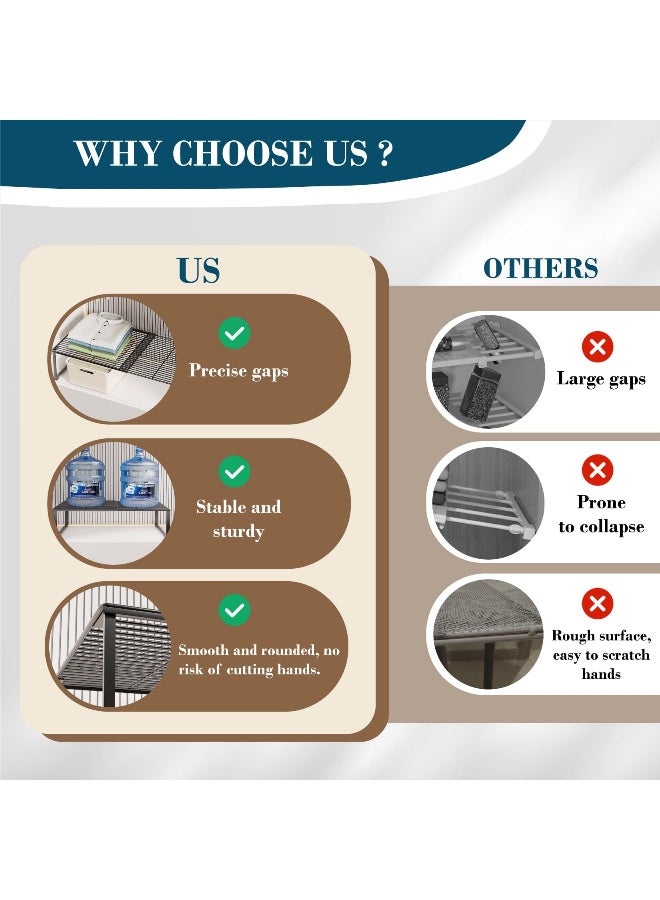 WHY CHOOSE US ?

US

Precise gaps

Stable and sturdy

Smooth and rounded, no risk of cutting hands.

OTHERS

Large gaps

Prone to collapse

Rough surface, easy to scratch hands